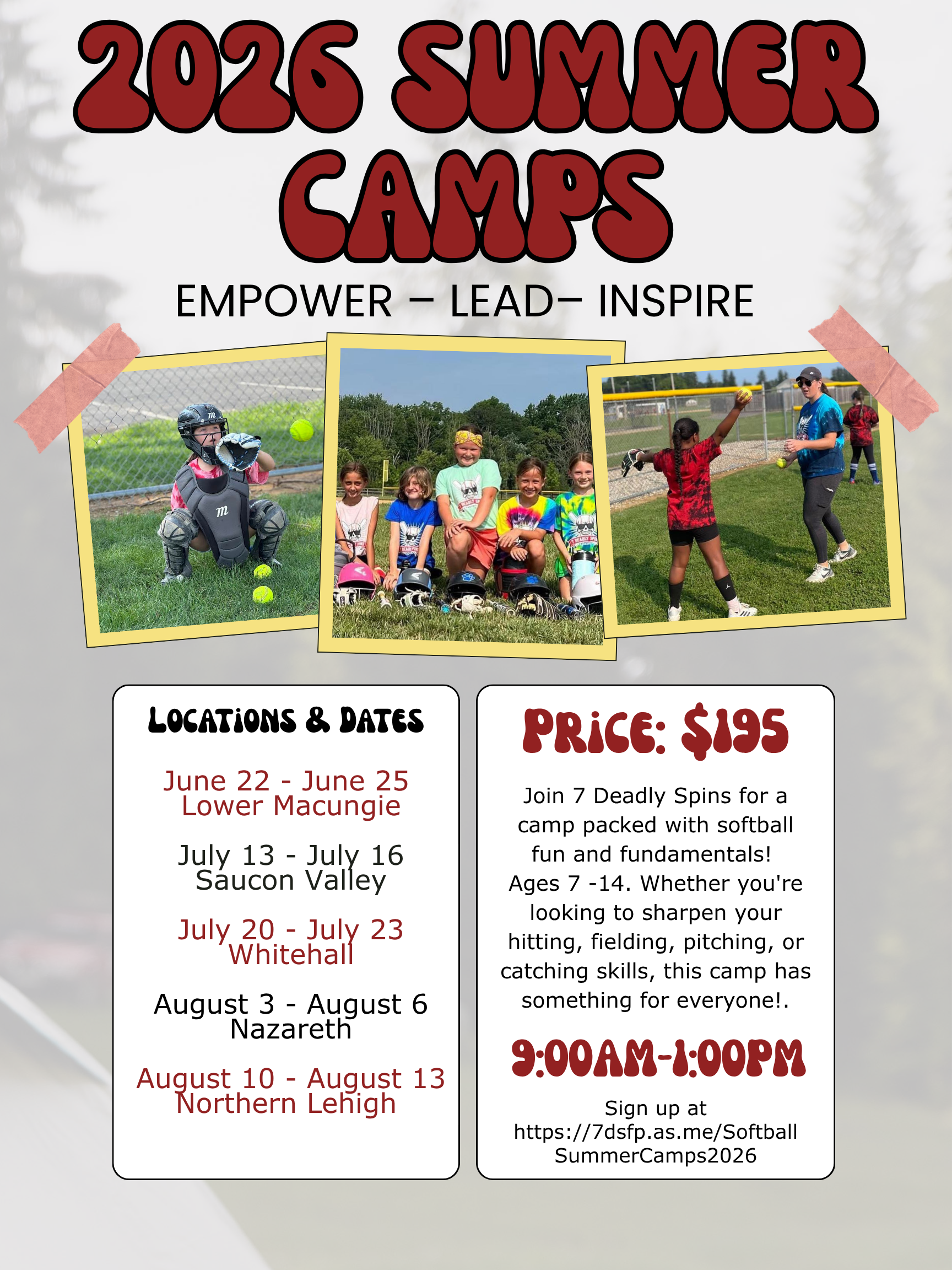 2026 SUMMER CAMPS

EMPOWER – LEAD– INSPIRE

LOCATIONS & DATES

June 22 - June 25
Lower Macungie

July 13 - July 16
Saucon Valley

July 20 - July 23
Whitehall

August 3 - August 6
Nazareth

August 10 - August 13
Northern Lehigh

PRICE: $195

Join 7 Deadly Spins for a camp packed with softball fun and fundamentals! Ages 7 -14. Whether you're looking to sharpen your hitting, fielding, pitching, or catching skills, this camp has something for everyone!.

9:00AM-1:00PM

Sign up at https://7dsfp.as.me/SoftballSummerCamps2026